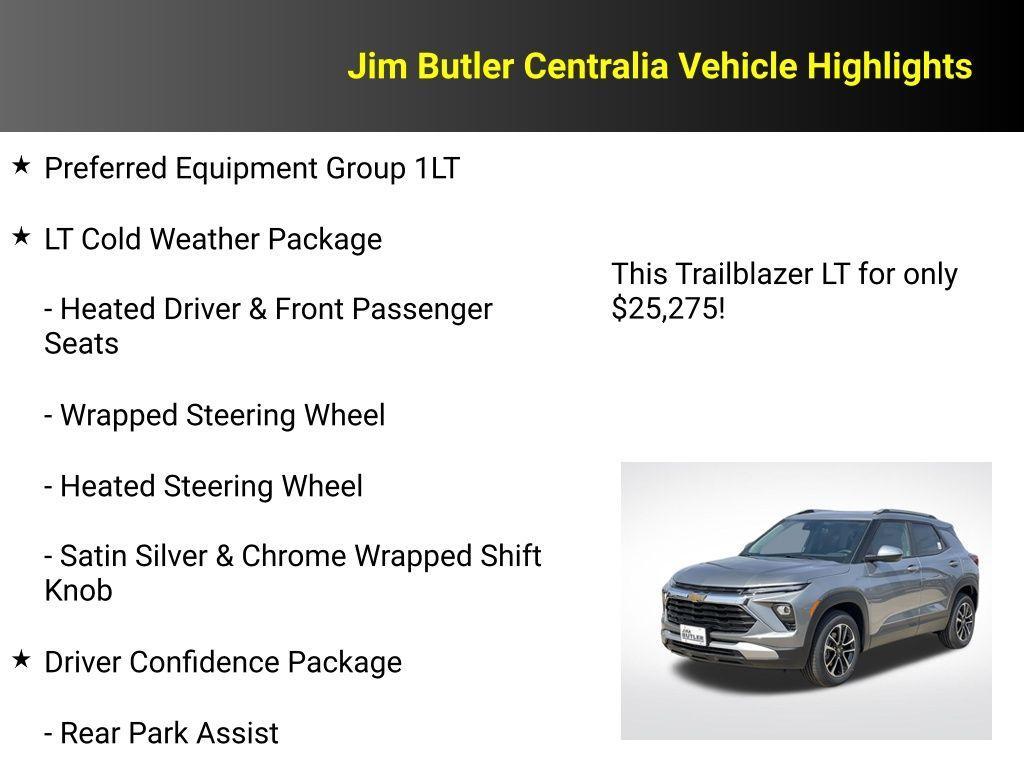 Jim Butler Centralia Vehicle Highlights

★ Preferred Equipment Group 1LT

★ LT Cold Weather Package

- Heated Driver & Front Passenger Seats

- Wrapped Steering Wheel

- Heated Steering Wheel

- Satin Silver & Chrome Wrapped Shift Knob

★ Driver Confidence Package

- Rear Park Assist

This Trailblazer LT for only $25,275!

JIM BUTLER